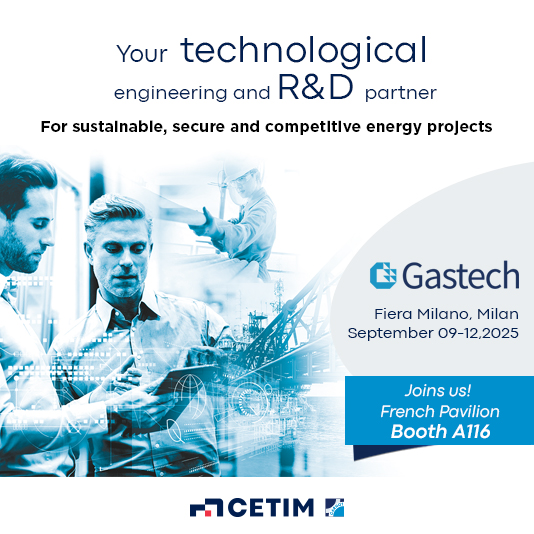 Your technological engineering and R&D partner

For sustainable, secure and competitive energy projects

Gastech

Fiera Milano, Milan
September 09-12,2025

Joins us!
French Pavilion
Booth A116

CETIM